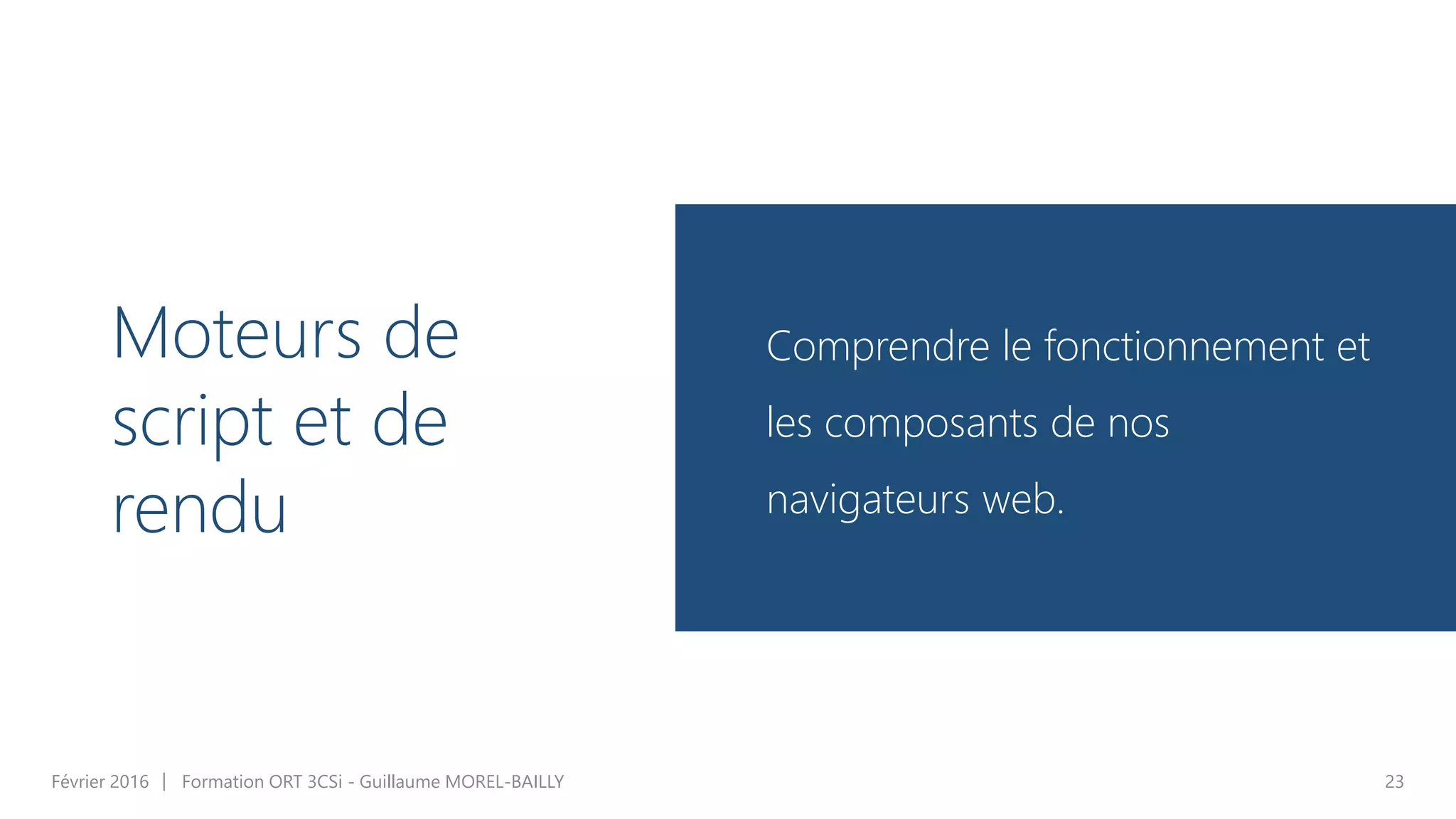 Moteurs de script et de rendu

Comprendre le fonctionnement et les composants de nos navigateurs web.

Février 2016 | Formation ORT 3CSi - Guillaume MOREL-BAILLY

23